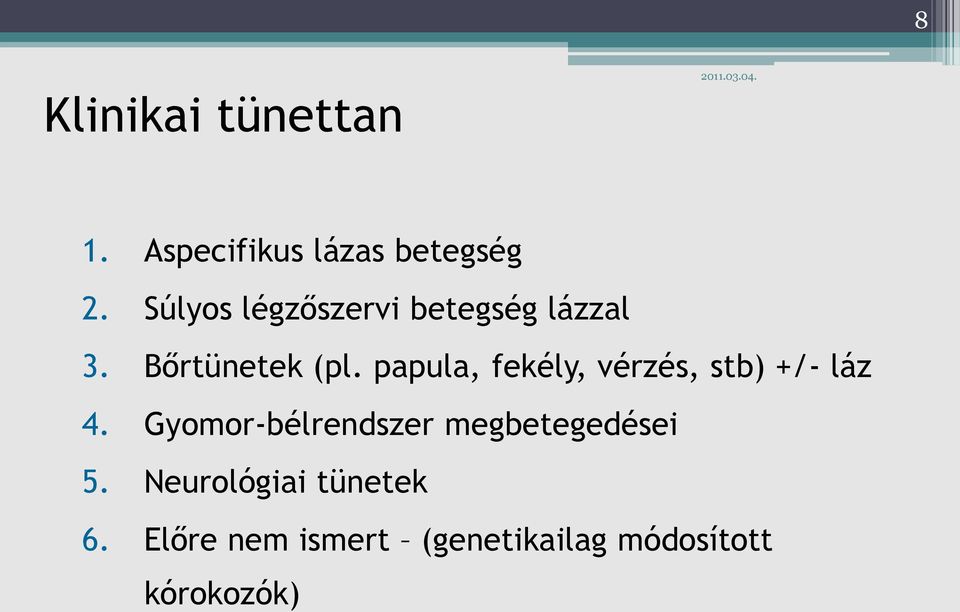 8

2011.03.04.

Klinikai tünettan

1. Aspecifikus lázas betegség
2. Súlyos légzőszervi betegség lázzal
3. Bőrtünetek (pl. papula, fekély, vérzés, stb) +/- láz
4. Gyomor-bélrendszer megbetegedései
5. Neurológiai tünetek
6. Előre nem ismert – (genetikailag módosított kórokozók)